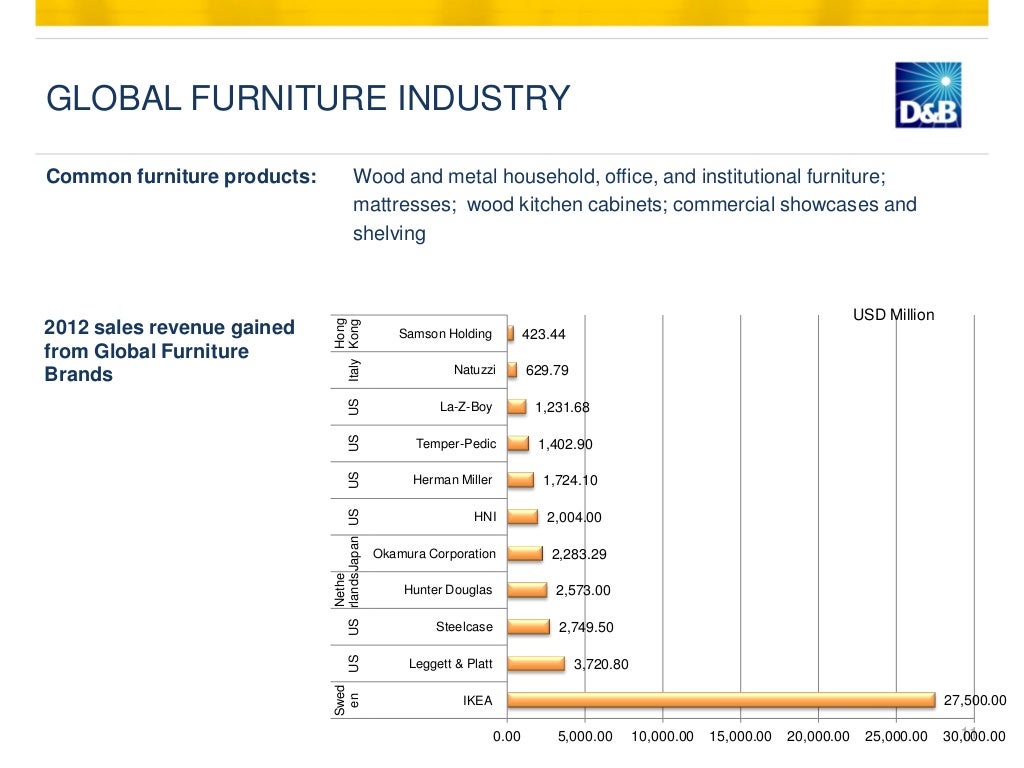 GLOBAL FURNITURE INDUSTRY

D&B

Common furniture products:

Wood and metal household, office, and institutional furniture; mattresses; wood kitchen cabinets; commercial showcases and shelving

2012 sales revenue gained from Global Furniture Brands

USD Million

| | | |
|---|---|---|
| Hong Kong | Samson Holding | 423.44 |
| Italy | Natuzzi | 629.79 |
| US | La-Z-Boy | 1,231.68 |
| US | Temper-Pedic | 1,402.90 |
| US | Herman Miller | 1,724.10 |
| US | HNI | 2,004.00 |
| Japan | Okamura Corporation | 2,283.29 |
| Netherlands | Hunter Douglas | 2,573.00 |
| US | Steelcase | 2,749.50 |
| US | Leggett & Platt | 3,720.80 |
| Sweden | IKEA | 27,500.00 |

0.00 5,000.00 10,000.00 15,000.00 20,000.00 25,000.00 30,000.00